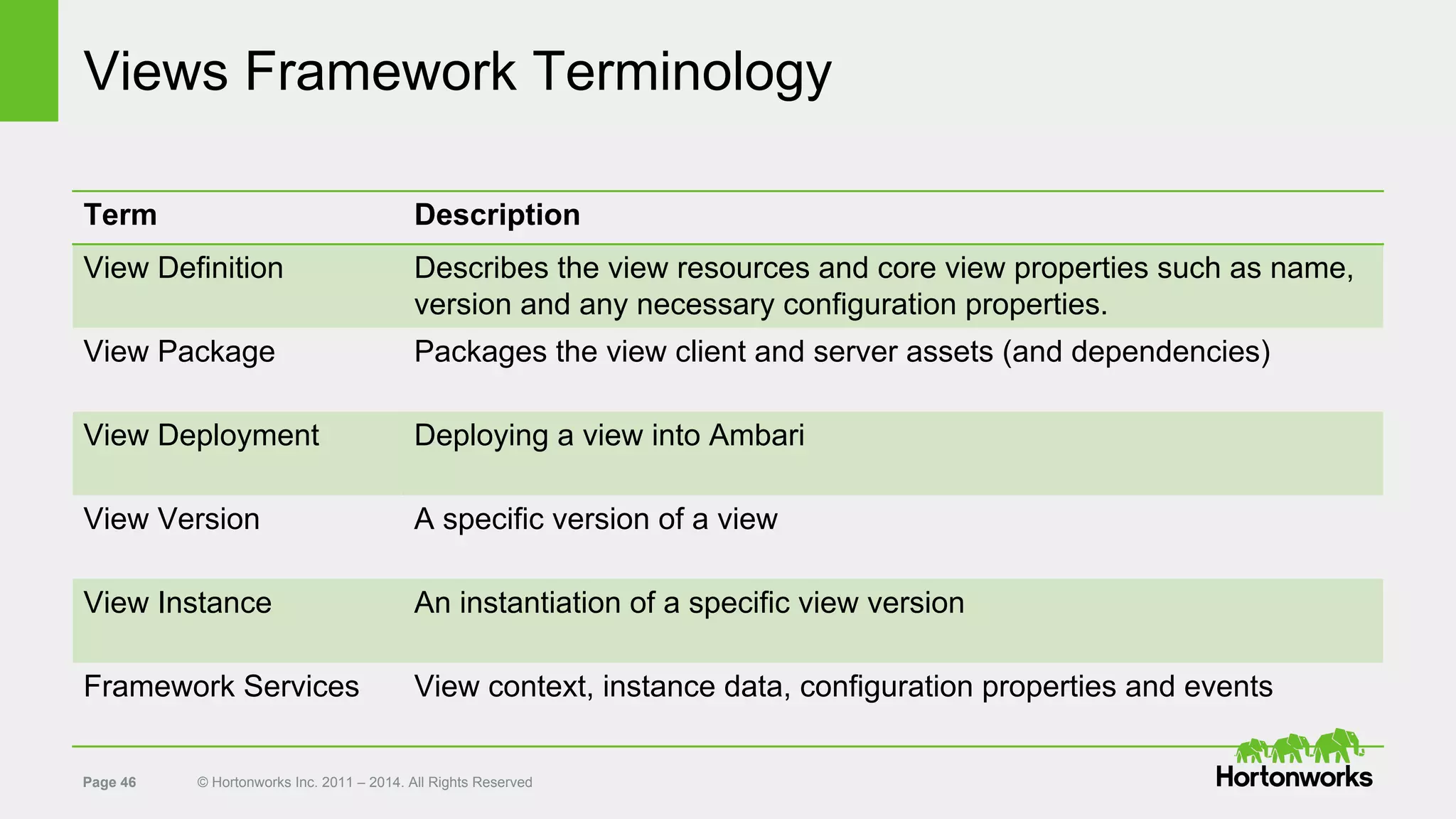 Views Framework Terminology

| Term | Description |
|---|---|
| View Definition | Describes the view resources and core view properties such as name, version and any necessary configuration properties. |
| View Package | Packages the view client and server assets (and dependencies) |
| View Deployment | Deploying a view into Ambari |
| View Version | A specific version of a view |
| View Instance | An instantiation of a specific view version |
| Framework Services | View context, instance data, configuration properties and events |

Page 46 © Hortonworks Inc. 2011 – 2014. All Rights Reserved

Hortonworks